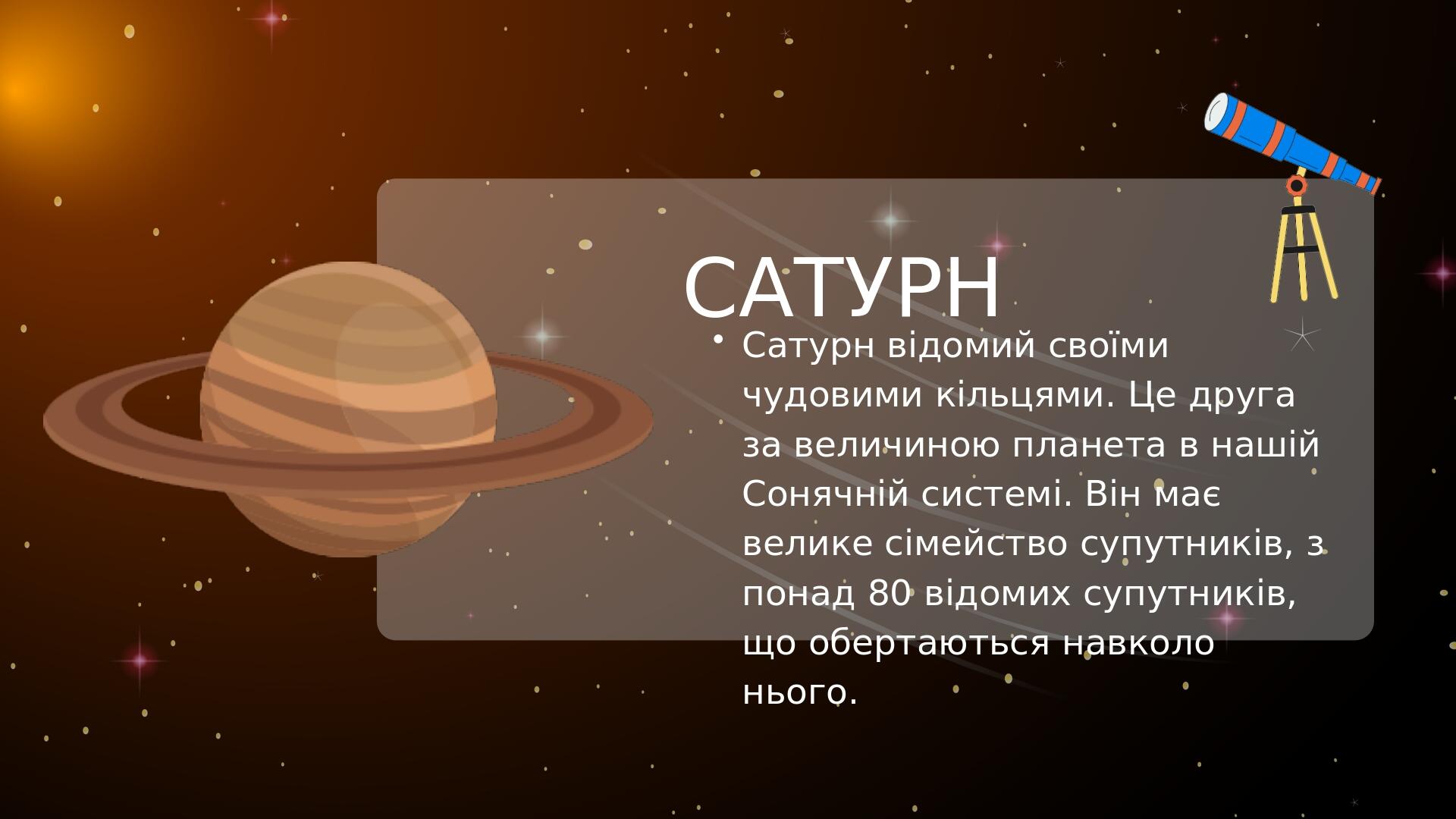 САТУРН

• Сатурн відомий своїми чудовими кільцями. Це друга за величиною планета в нашій Сонячній системі. Він має велике сімейство супутників, з понад 80 відомих супутників, що обертаються навколо нього.